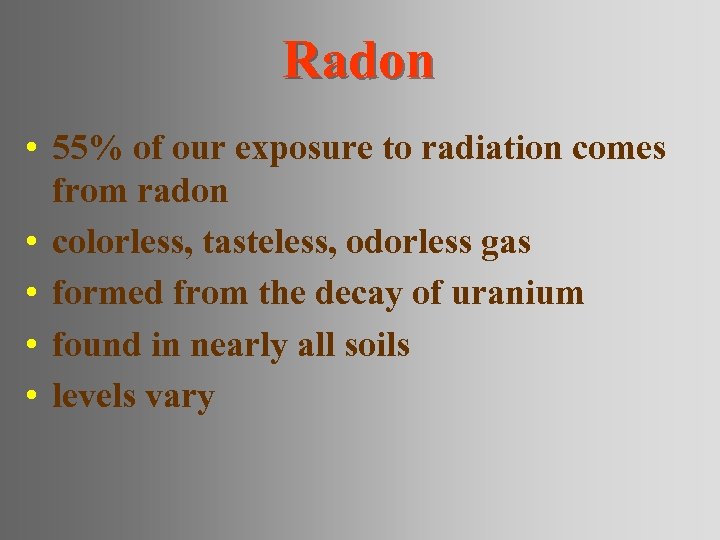 Radon

• 55% of our exposure to radiation comes from radon
• colorless, tasteless, odorless gas
• formed from the decay of uranium
• found in nearly all soils
• levels vary